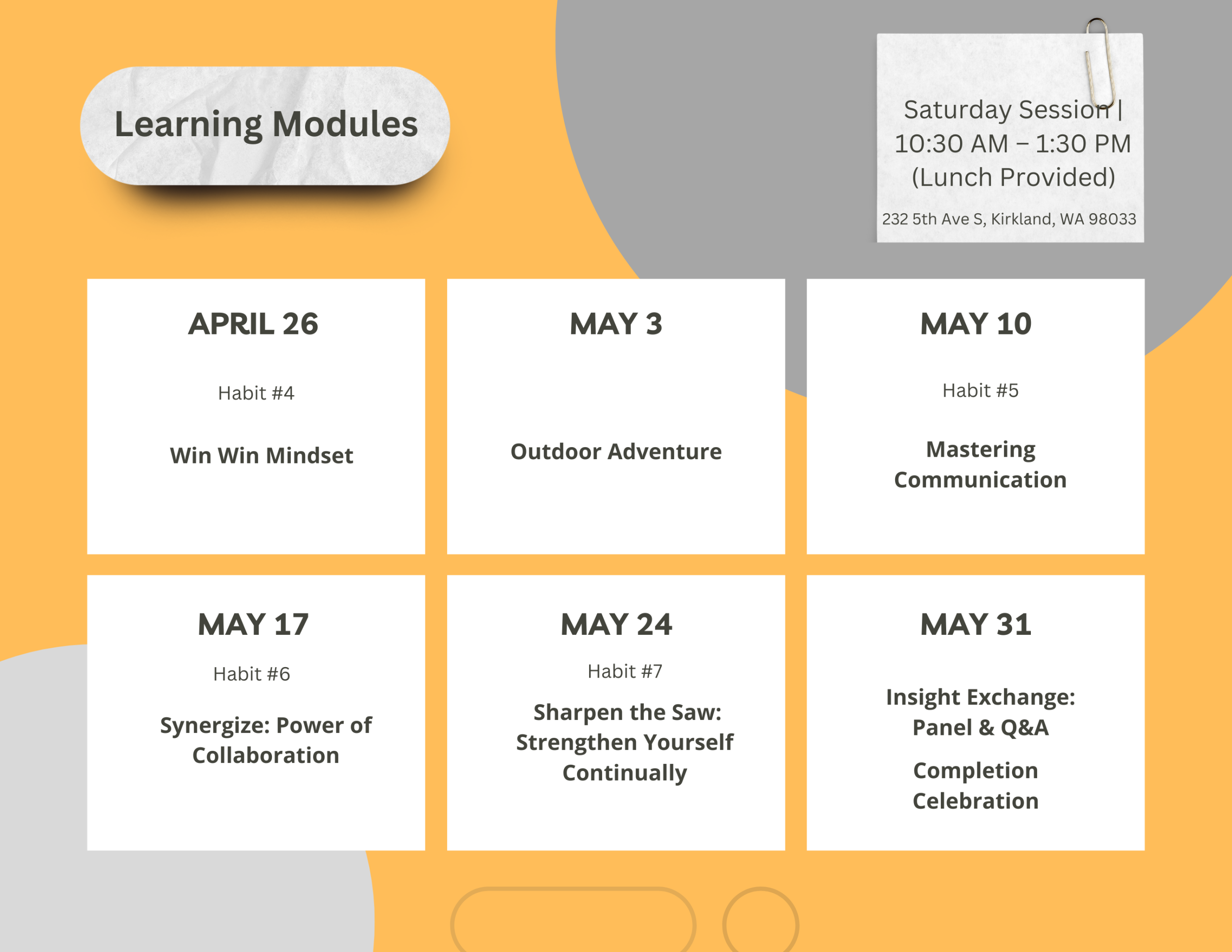 Learning Modules

Saturday Session | 10:30 AM – 1:30 PM (Lunch Provided)

232 5th Ave S, Kirkland, WA 98033

APRIL 26

Habit #4

Win Win Mindset

MAY 3

Outdoor Adventure

MAY 10

Habit #5

Mastering Communication

MAY 17

Habit #6

Synergize: Power of Collaboration

MAY 24

Habit #7

Sharpen the Saw: Strengthen Yourself Continually

MAY 31

Insight Exchange: Panel & Q&A

Completion Celebration